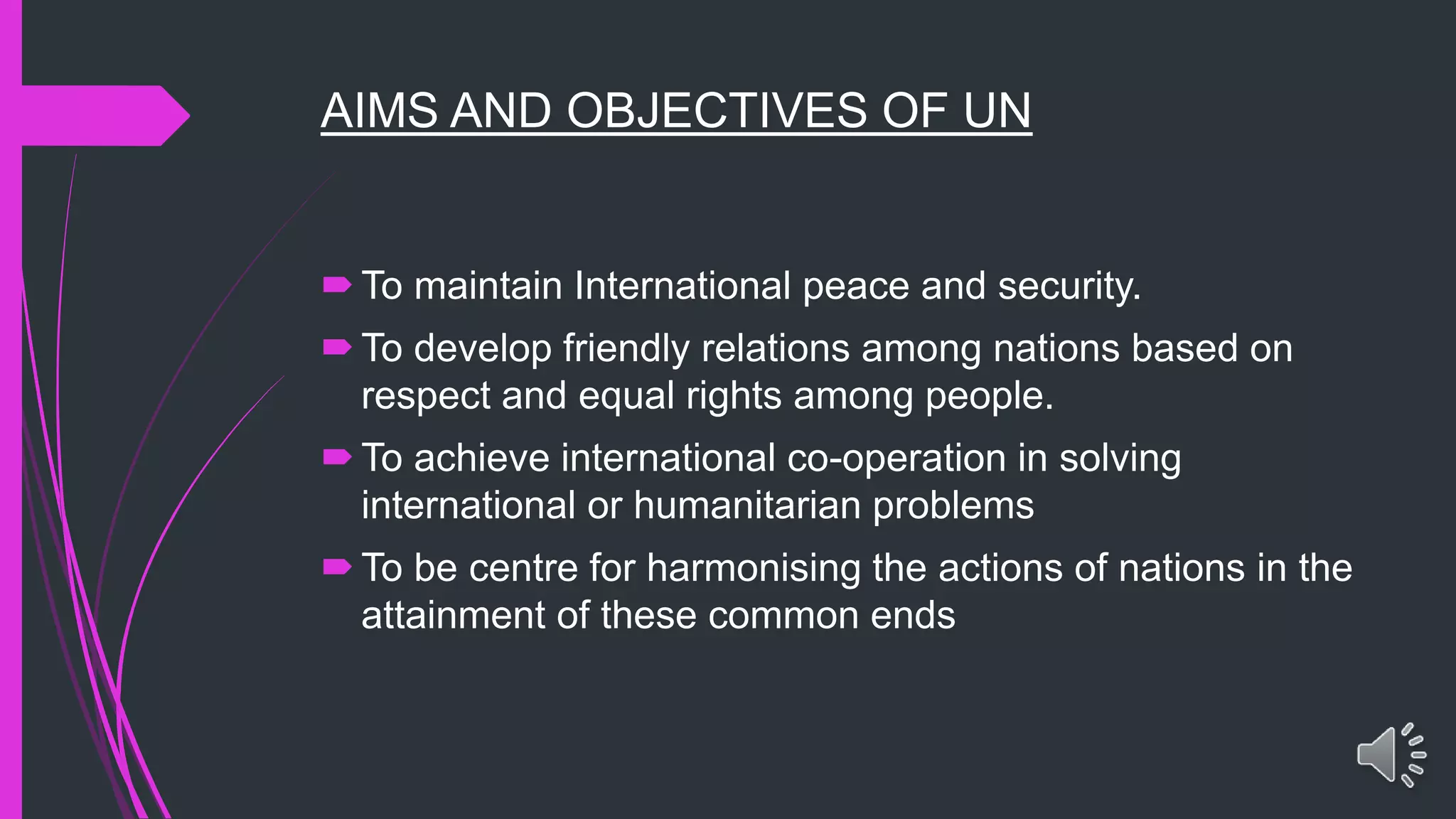 AIMS AND OBJECTIVES OF UN

To maintain International peace and security.

To develop friendly relations among nations based on respect and equal rights among people.

To achieve international co-operation in solving international or humanitarian problems

To be centre for harmonising the actions of nations in the attainment of these common ends